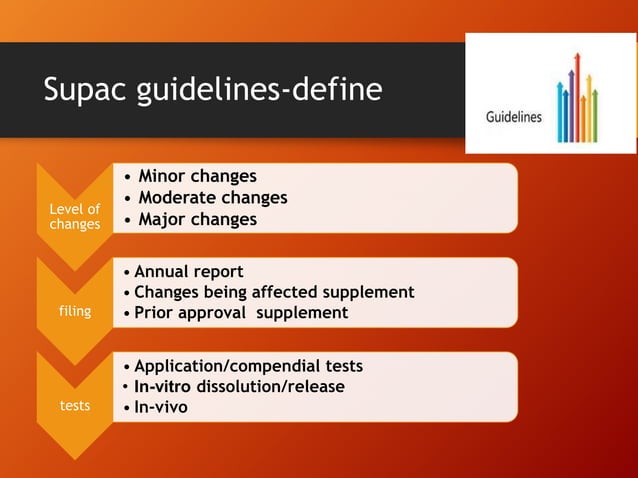 Supac guidelines-define

Guidelines

Level of changes

• Minor changes
• Moderate changes
• Major changes

filing

• Annual report
• Changes being affected supplement
• Prior approval supplement

tests

• Application/compendial tests
• In-vitro dissolution/release
• In-vivo